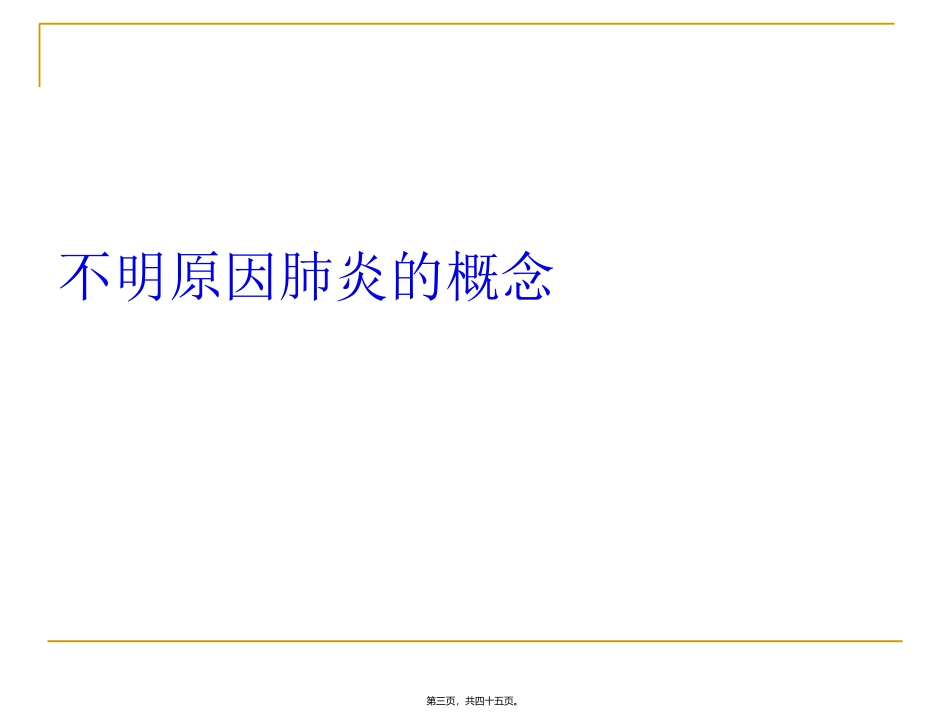 不明原因肺炎的概念

第三页，共四十五页。